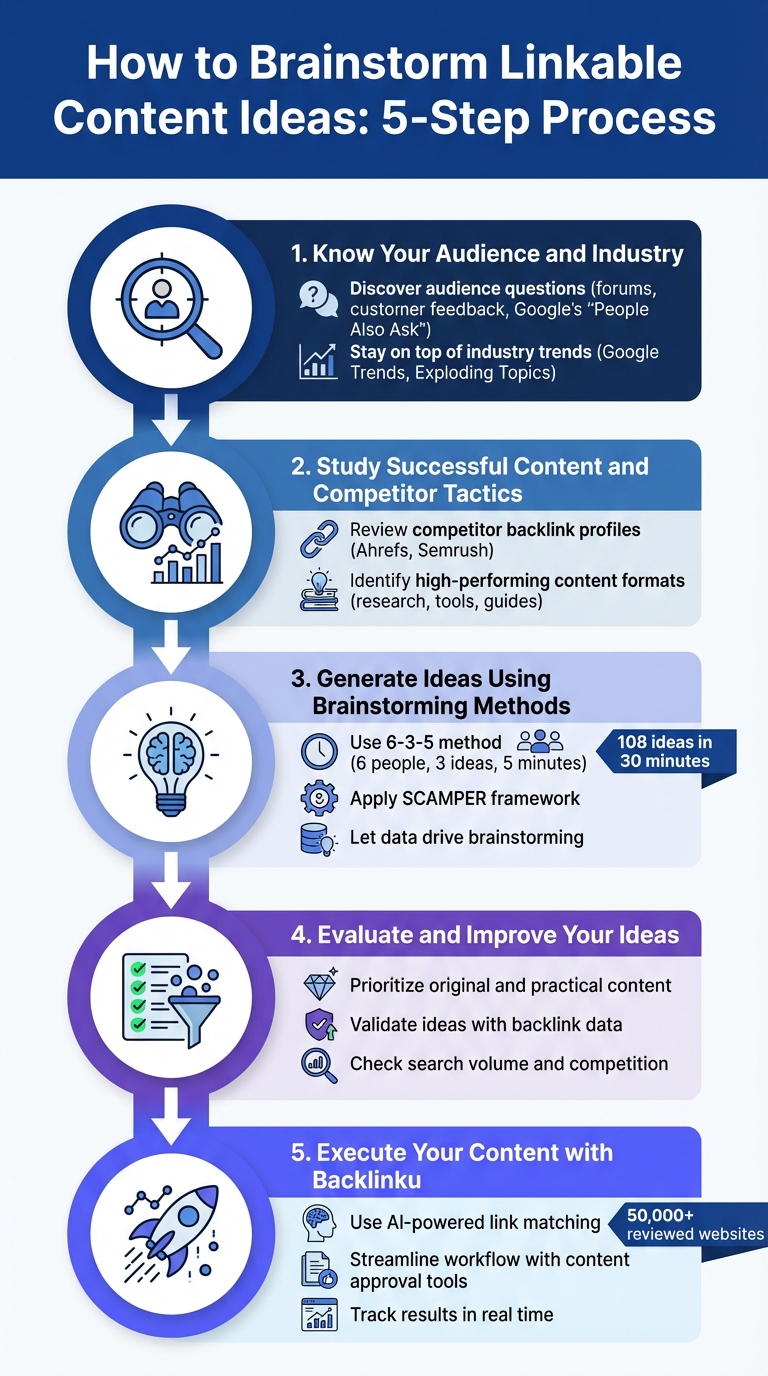 How to Brainstorm Linkable Content Ideas: 5-Step Process

1. Know Your Audience and Industry

Discover audience questions (forums, customer feedback, Google's "People Also Ask")

Stay on top of industry trends (Google Trends, Exploding Topics)

2. Study Successful Content and Competitor Tactics

Review competitor backlink profiles (Ahrefs, Semrush)

Identify high-performing content formats (research, tools, guides)

3. Generate Ideas Using Brainstorming Methods

Use 6-3-5 method (6 people, 3 ideas, 5 minutes)

108 ideas in 30 minutes

Apply SCAMPER framework

Let data drive brainstorming

4. Evaluate and Improve Your Ideas

Prioritize original and practical content

Validate ideas with backlink data

Check search volume and competition

5. Execute Your Content with Backlinku

Use AI-powered link matching

50,000+ reviewed websites

Streamline workflow with content approval tools

Track results in real time